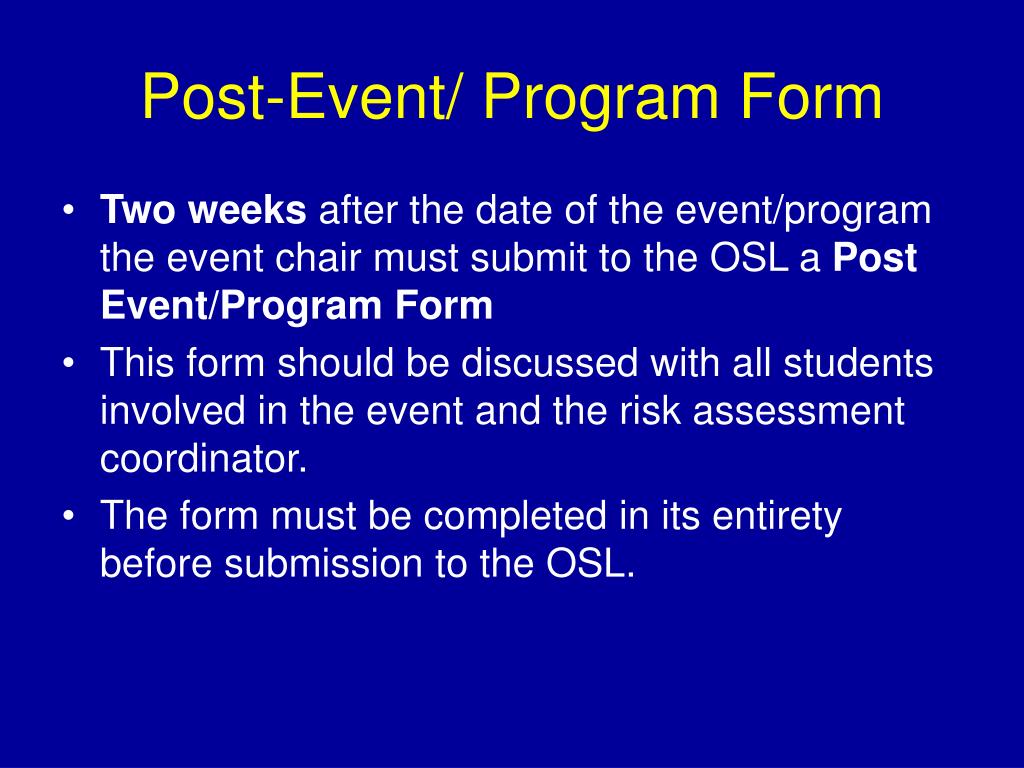 Post-Event/ Program Form

• Two weeks after the date of the event/program the event chair must submit to the OSL a Post Event/Program Form

• This form should be discussed with all students involved in the event and the risk assessment coordinator.

• The form must be completed in its entirety before submission to the OSL.